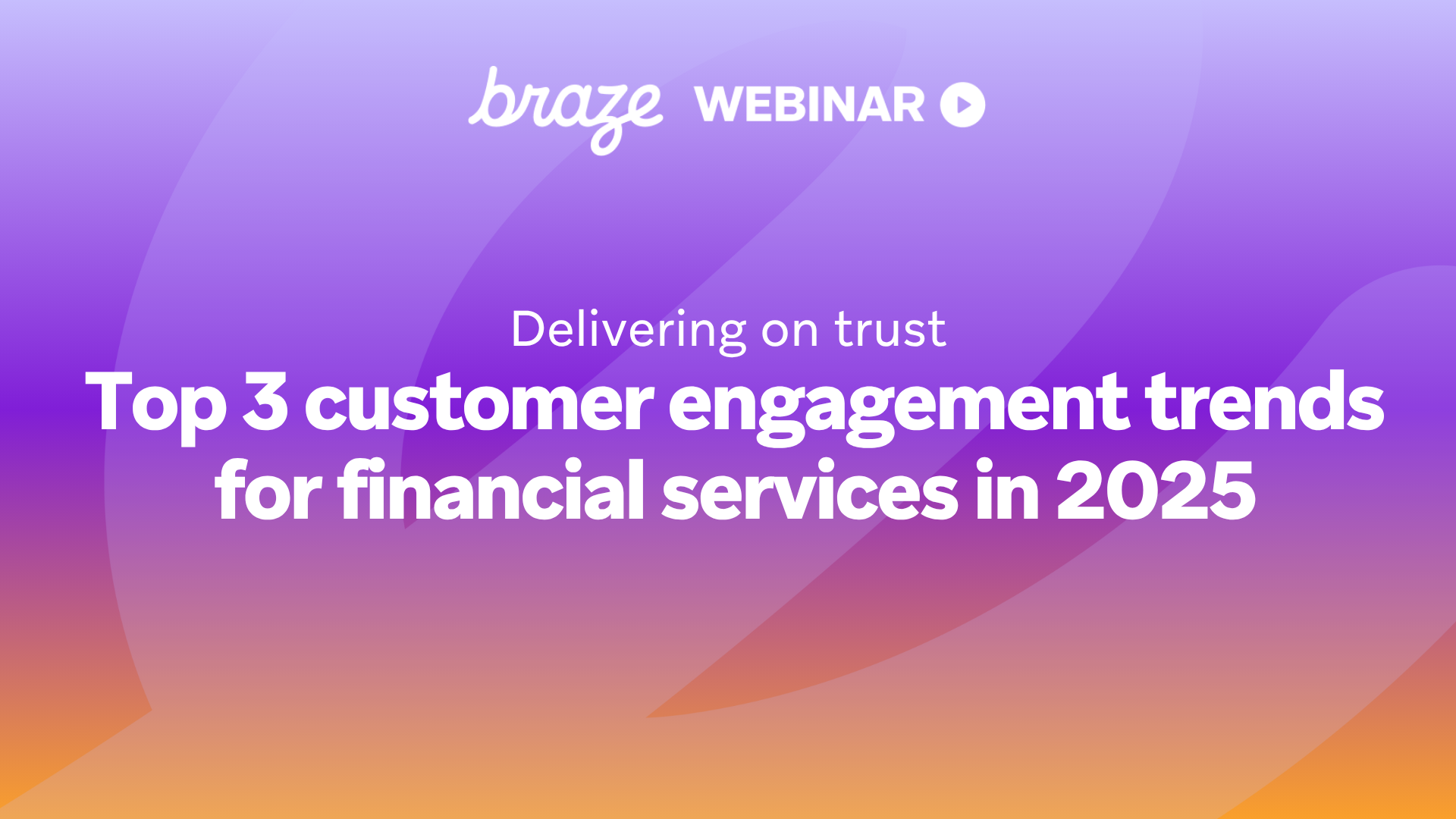 braze WEBINAR

Delivering on trust

Top 3 customer engagement trends for financial services in 2025